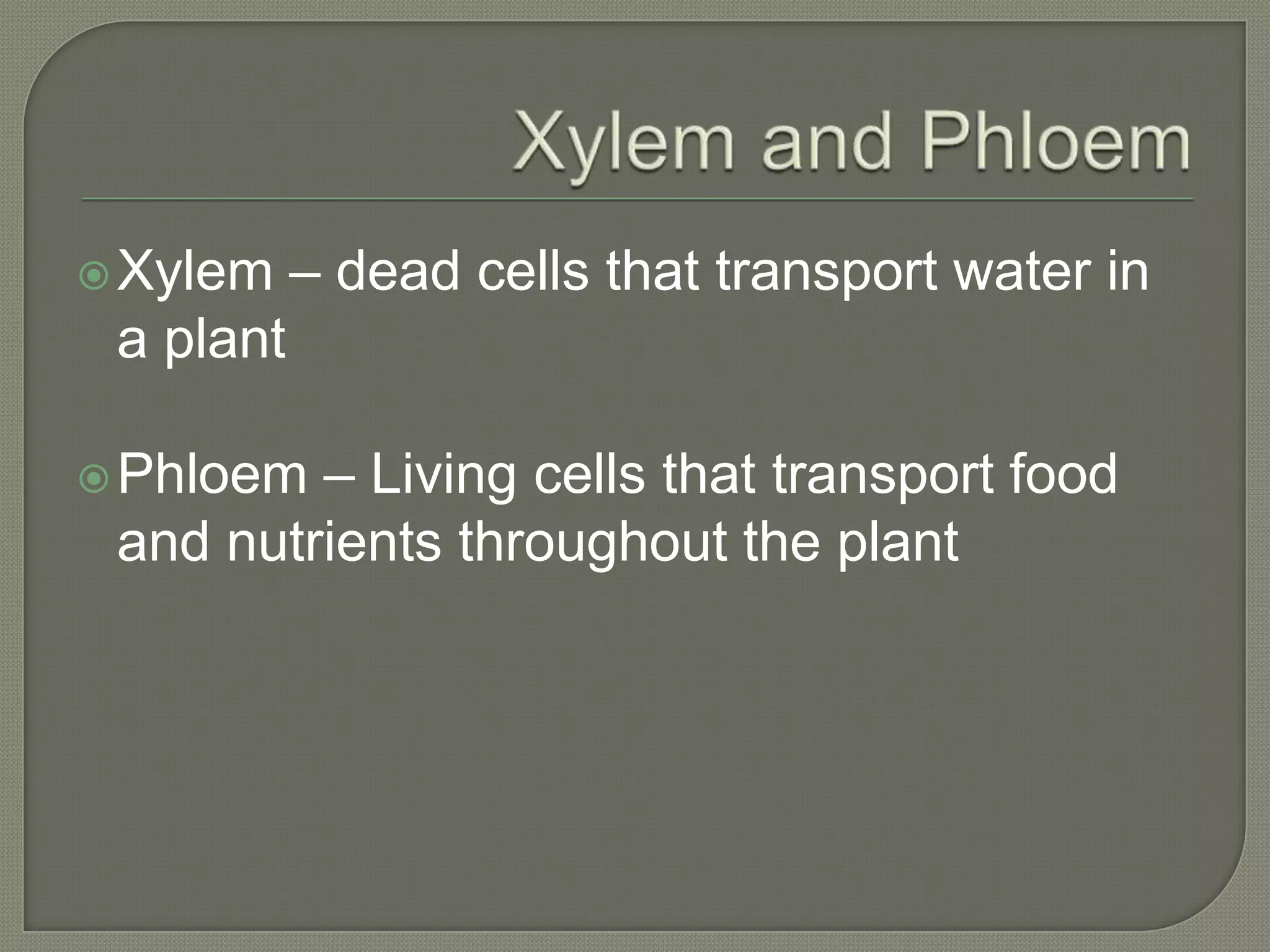 Xylem and Phloem

Xylem – dead cells that transport water in a plant

Phloem – Living cells that transport food and nutrients throughout the plant